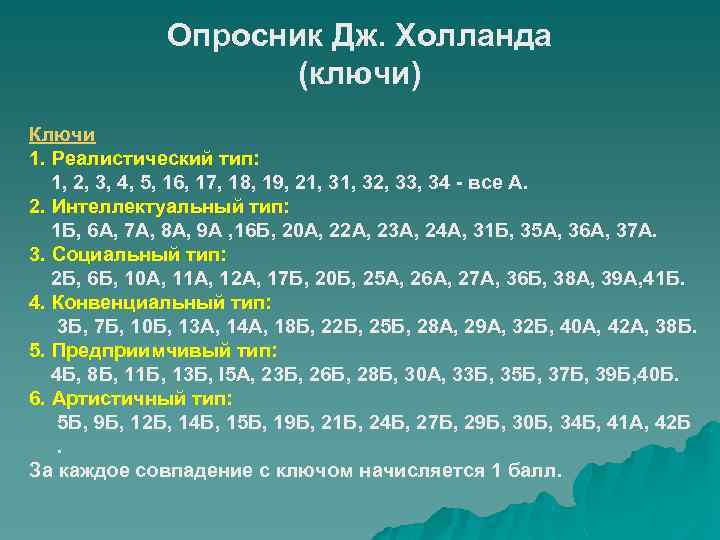 Опросник Дж. Холланда
(ключи)

Ключи
1. Реалистический тип:
1, 2, 3, 4, 5, 16, 17, 18, 19, 21, 31, 32, 33, 34 - все А.
2. Интеллектуальный тип:
1Б, 6А, 7А, 8А, 9А ,16Б, 20А, 22А, 23А, 24А, 31Б, 35А, 36А, 37А.
3. Социальный тип:
2Б, 6Б, 10А, 11А, 12А, 17Б, 20Б, 25А, 26А, 27А, 36Б, 38А, 39А,41Б.
4. Конвенциальный тип:
3Б, 7Б, 10Б, 13А, 14А, 18Б, 22Б, 25Б, 28А, 29А, 32Б, 40А, 42А, 38Б.
5. Предприимчивый тип:
4Б, 8Б, 11Б, 13Б, I5А, 23Б, 26Б, 28Б, 30А, 33Б, 35Б, 37Б, 39Б,40Б.
6. Артистичный тип:
5Б, 9Б, 12Б, 14Б, 15Б, 19Б, 21Б, 24Б, 27Б, 29Б, 30Б, 34Б, 41А, 42Б .
За каждое совпадение с ключом начисляется 1 балл.